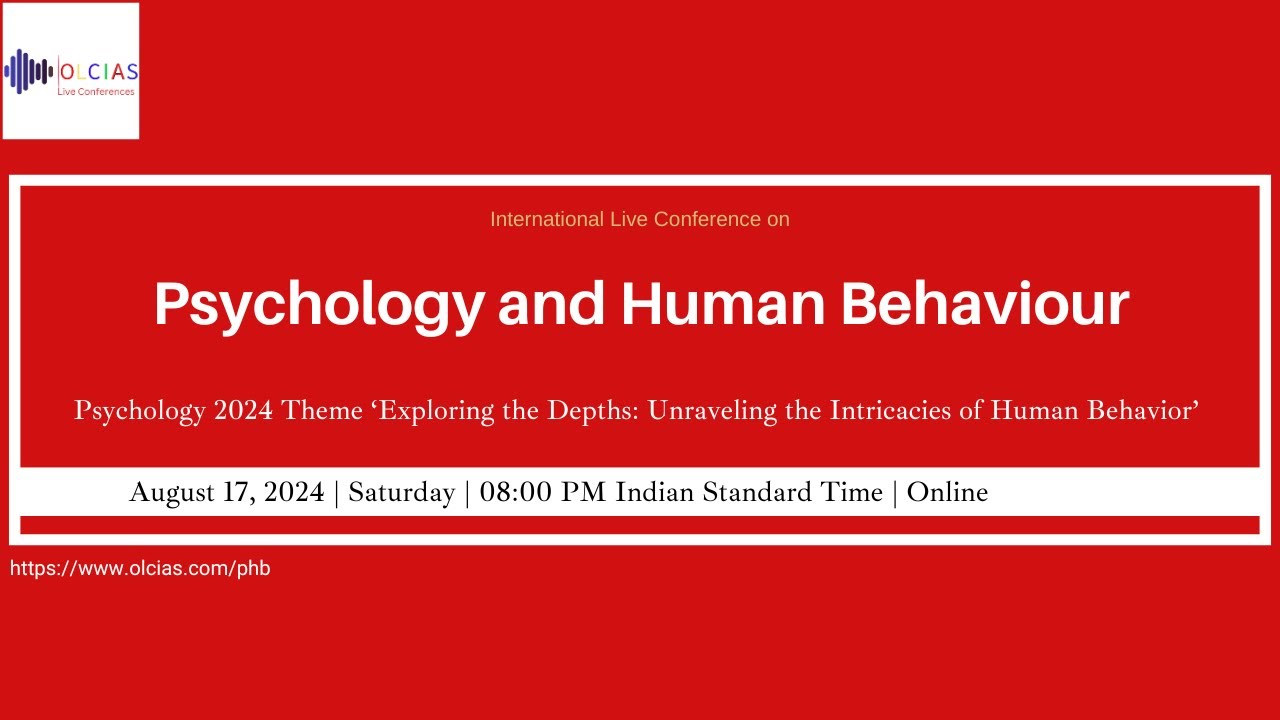 OLCIAS
Live Conferences

International Live Conference on

Psychology and Human Behaviour

Psychology 2024 Theme ‘Exploring the Depths: Unraveling the Intricacies of Human Behavior’

August 17, 2024 | Saturday | 08:00 PM Indian Standard Time | Online

https://www.olcias.com/phb